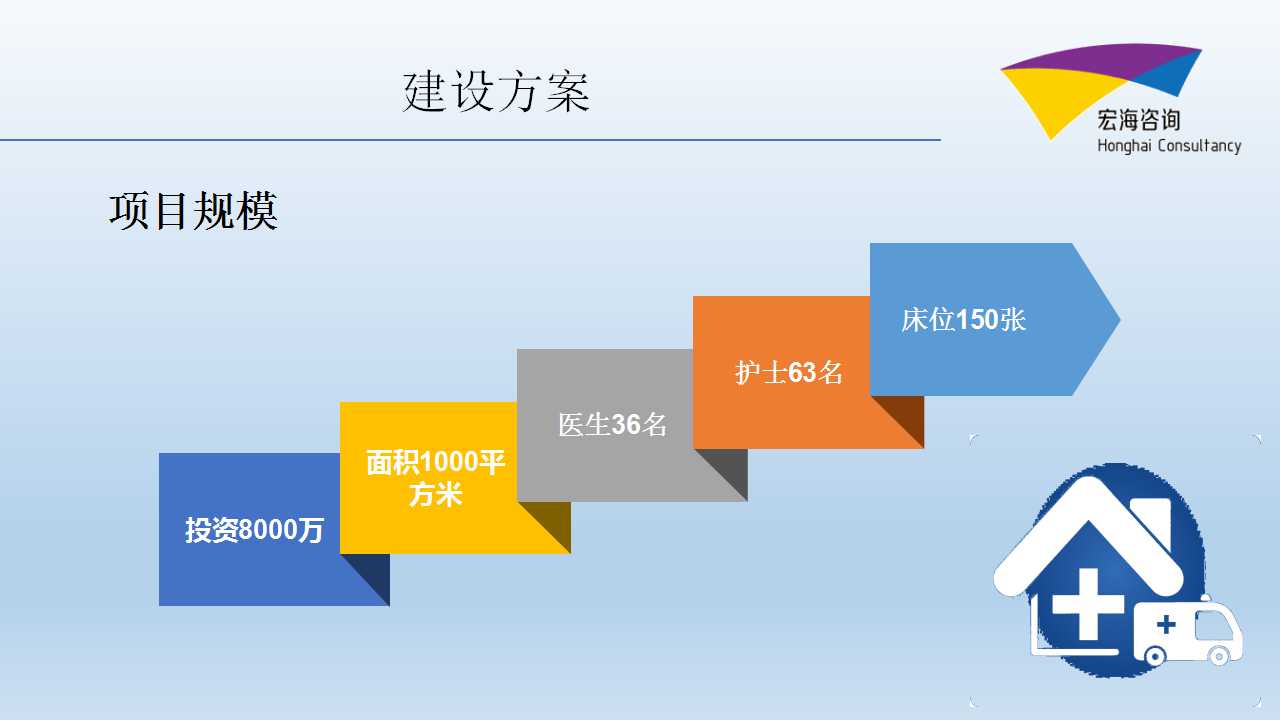 建设方案

宏海咨询
Honghai Consultancy

项目规模

投资8000万

面积1000平方米

医生36名

护士63名

床位150张